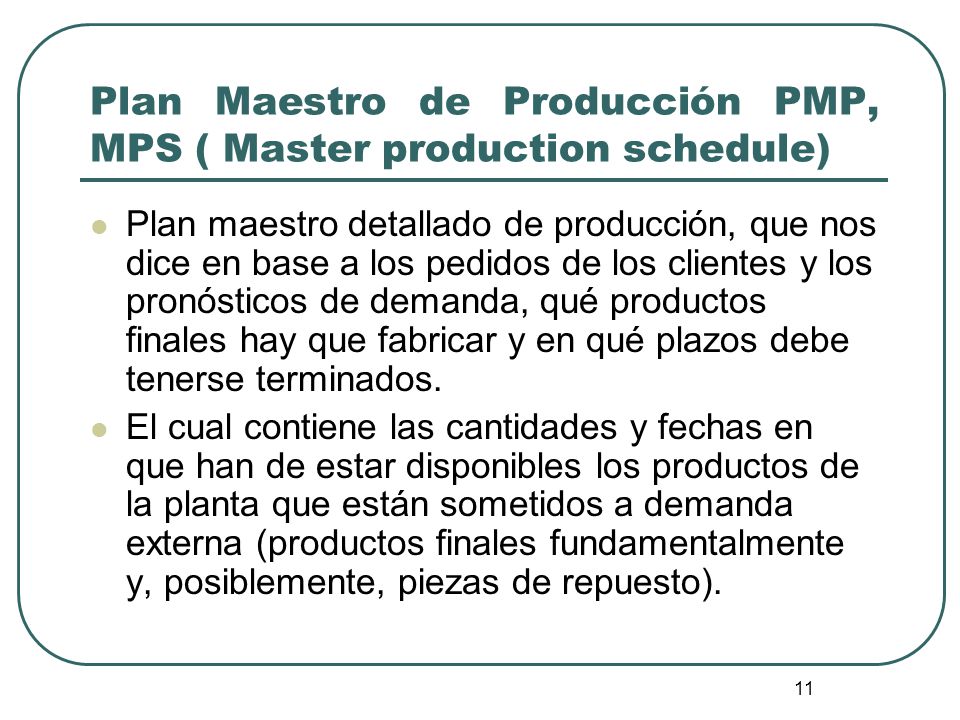 Plan Maestro de Producción PMP, MPS ( Master production schedule)

- Plan maestro detallado de producción, que nos dice en base a los pedidos de los clientes y los pronósticos de demanda, qué productos finales hay que fabricar y en qué plazos debe tenerse terminados.
- El cual contiene las cantidades y fechas en que han de estar disponibles los productos de la planta que están sometidos a demanda externa (productos finales fundamentalmente y, posiblemente, piezas de repuesto).

11